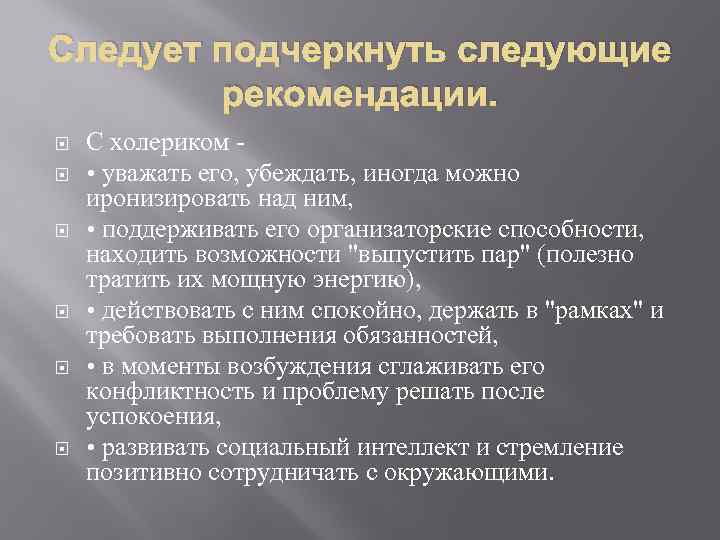 Следует подчеркнуть следующие рекомендации.

С холериком -

• уважать его, убеждать, иногда можно иронизировать над ним,

• поддерживать его организаторские способности, находить возможности "выпустить пар" (полезно тратить их мощную энергию),

• действовать с ним спокойно, держать в "рамках" и требовать выполнения обязанностей,

• в моменты возбуждения сглаживать его конфликтность и проблему решать после успокоения,

• развивать социальный интеллект и стремление позитивно сотрудничать с окружающими.